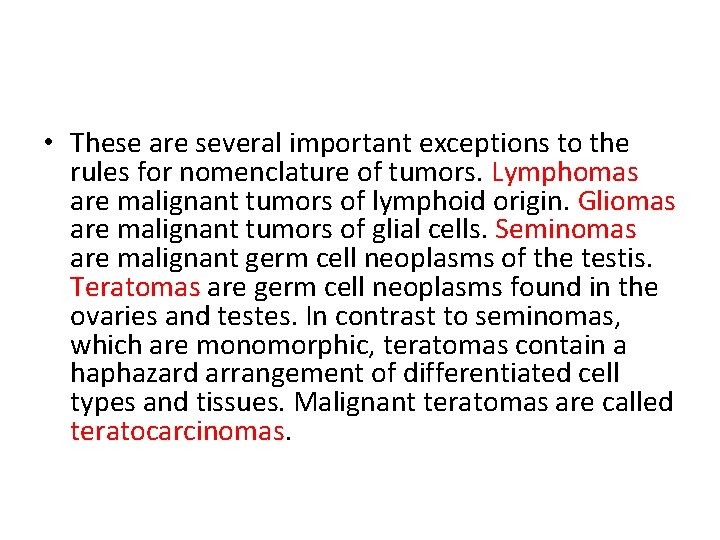 • These are several important exceptions to the rules for nomenclature of tumors. Lymphomas are malignant tumors of lymphoid origin. Gliomas are malignant tumors of glial cells. Seminomas are malignant germ cell neoplasms of the testis. Teratomas are germ cell neoplasms found in the ovaries and testes. In contrast to seminomas, which are monomorphic, teratomas contain a haphazard arrangement of differentiated cell types and tissues. Malignant teratomas are called teratocarcinomas.